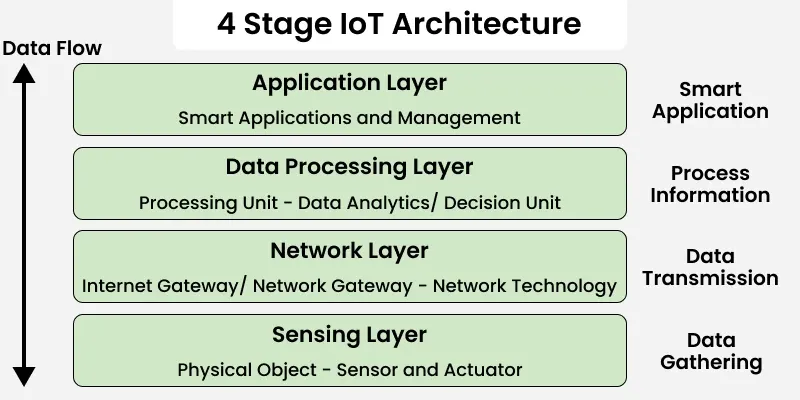 4 Stage IoT Architecture

Data Flow

Application Layer
Smart Applications and Management

Smart Application

Data Processing Layer
Processing Unit - Data Analytics/ Decision Unit

Process Information

Network Layer
Internet Gateway/ Network Gateway - Network Technology

Data Transmission

Sensing Layer
Physical Object - Sensor and Actuator

Data Gathering